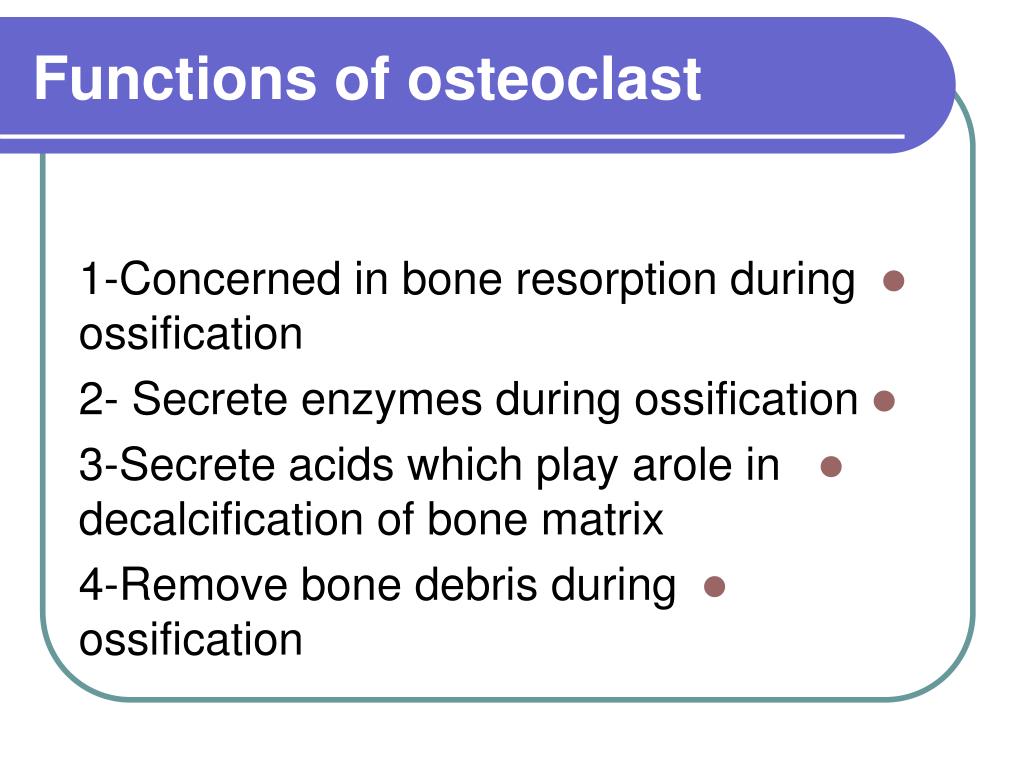 Functions of osteoclast

1-Concerned in bone resorption during ossification

2- Secrete enzymes during ossification

3-Secrete acids which play arole in decalcification of bone matrix

4-Remove bone debris during ossification